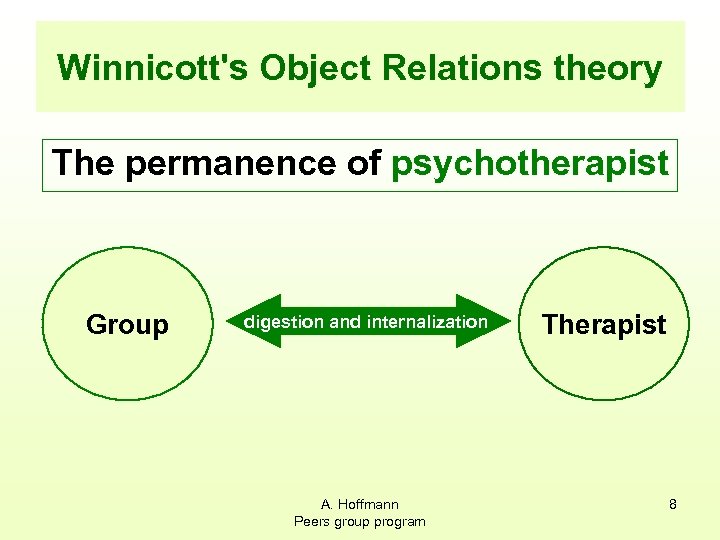 Winnicott's Object Relations theory

The permanence of psychotherapist

Group

digestion and internalization

Therapist

A. Hoffmann
Peers group program

8